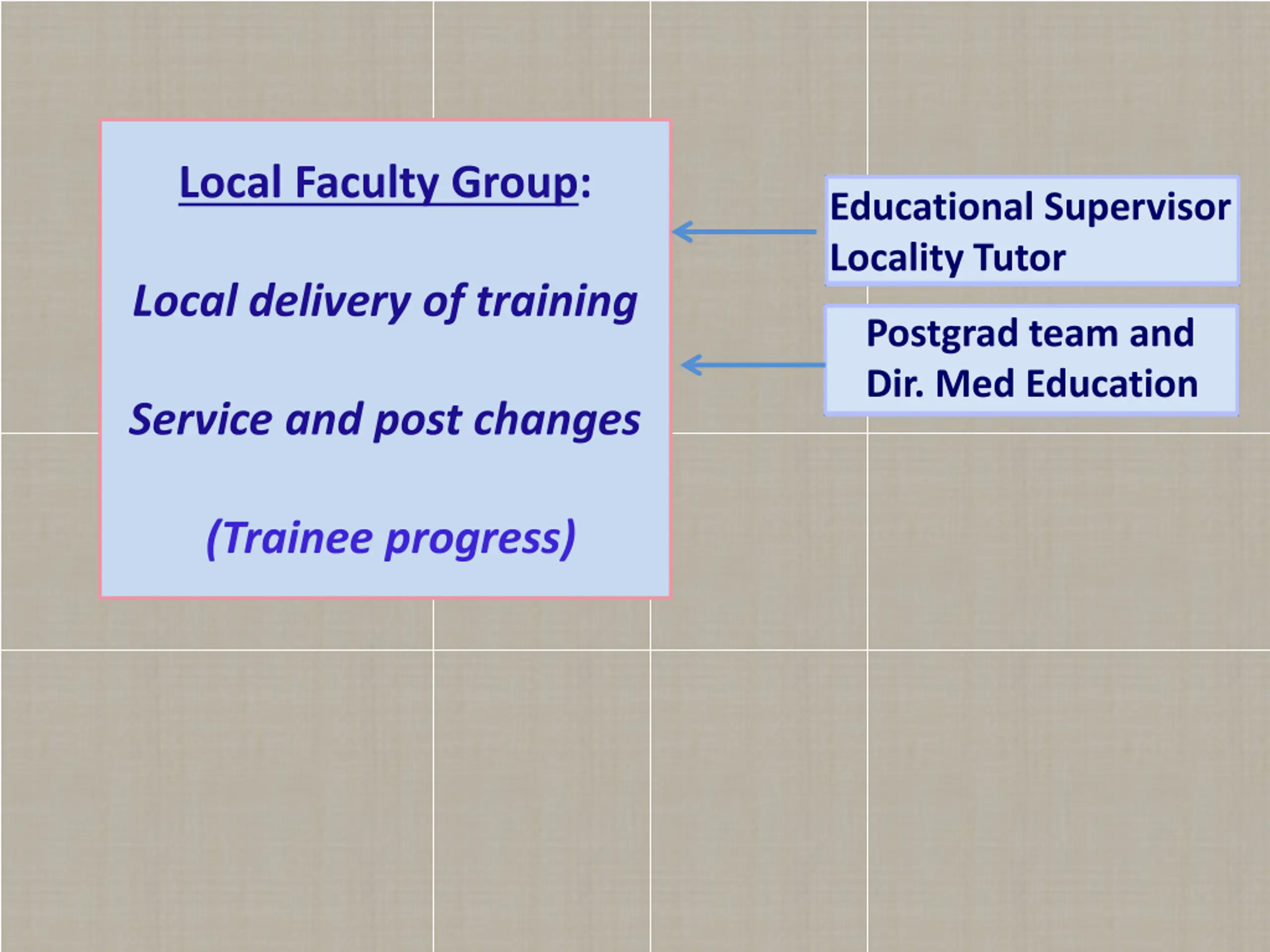 Local Faculty Group:

Local delivery of training

Service and post changes

(Trainee progress)

Educational Supervisor
Locality Tutor

Postgrad team and
Dir. Med Education